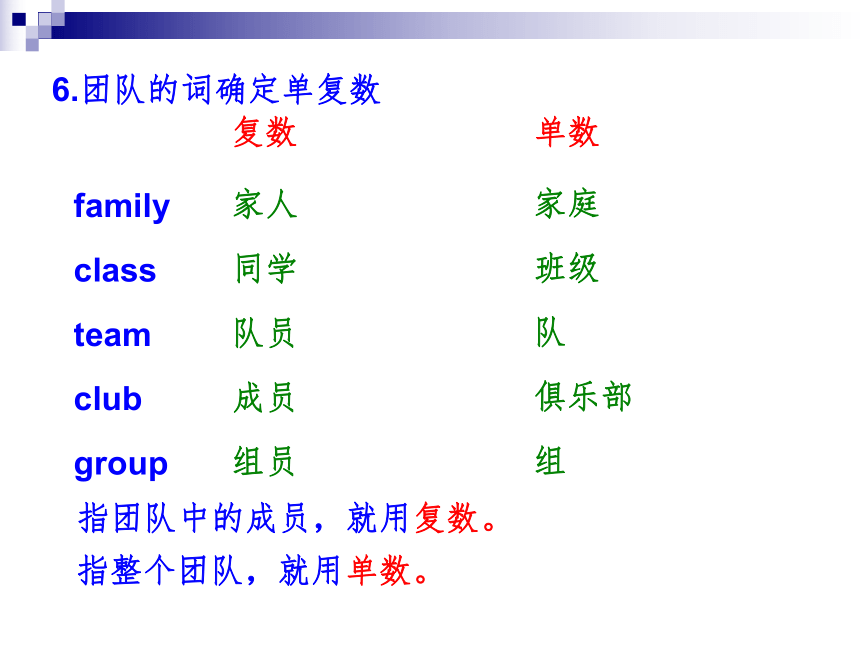 6.团队的词确定单复数

|  | 复数 | 单数 |
|---|---|---|
| family | 家人 | 家庭 |
| class | 同学 | 班级 |
| team | 队员 | 队 |
| club | 成员 | 俱乐部 |
| group | 组员 | 组 |

指团队中的成员，就用复数。

指整个团队，就用单数。